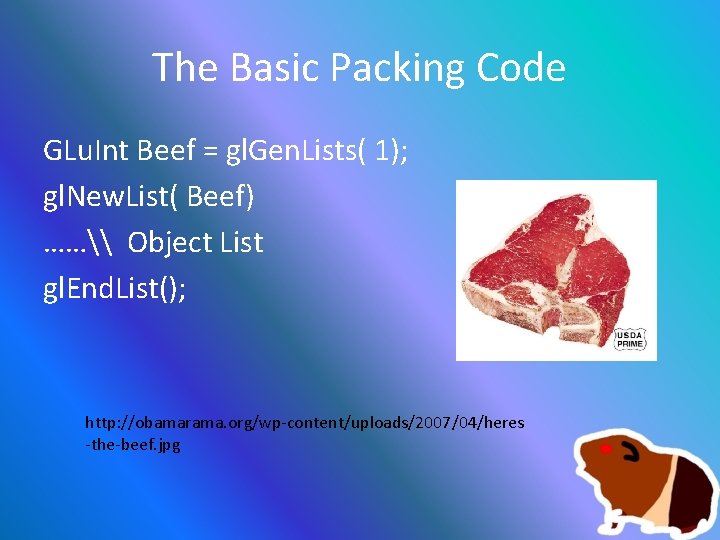 The Basic Packing Code

GLuInt Beef = glGenLists( 1);
glNewList( Beef)
……\\ Object List
glEndList();

USDA PRIME

http://obamarama.org/wp-content/uploads/2007/04/heres-the-beef.jpg